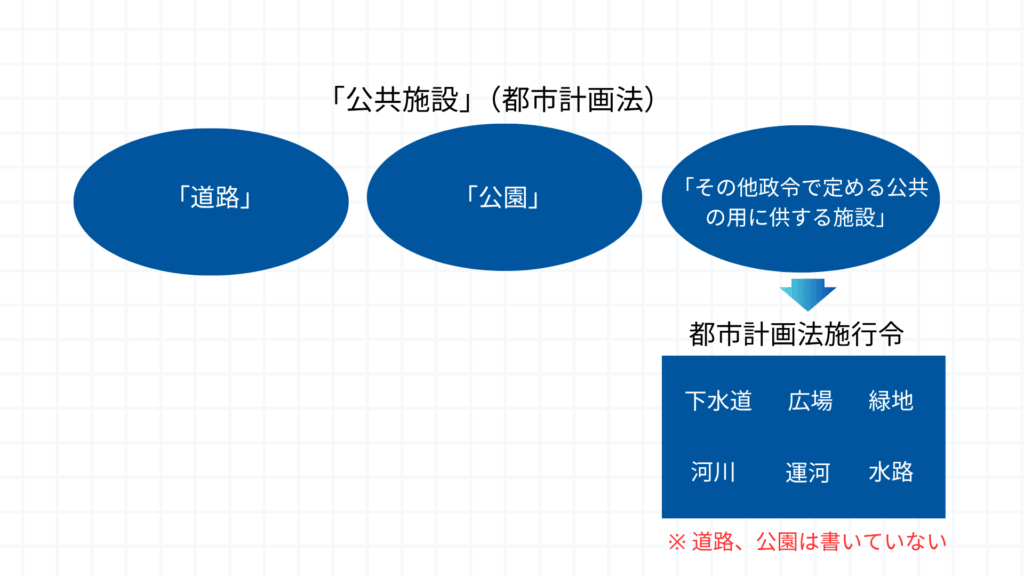 「公共施設」（都市計画法）

「道路」

「公園」

「その他政令で定める公共の用に供する施設」

都市計画法施行令

下水道　広場　緑地

河川　運河　水路

※ 道路、公園は書いていない